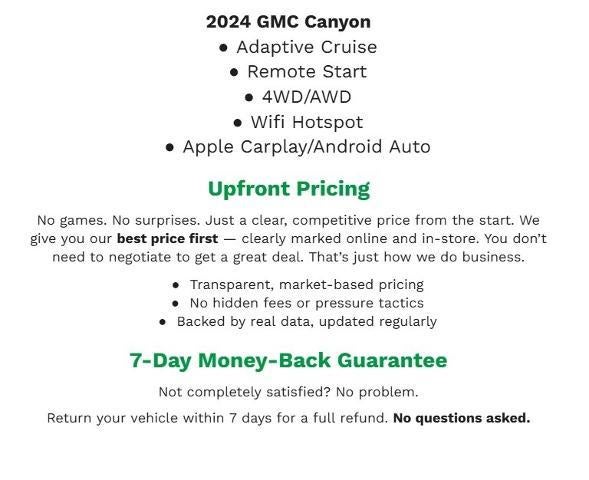 2024 GMC Canyon

• Adaptive Cruise
• Remote Start
• 4WD/AWD
• Wifi Hotspot
• Apple Carplay/Android Auto

Upfront Pricing

No games. No surprises. Just a clear, competitive price from the start. We give you our best price first — clearly marked online and in-store. You don't need to negotiate to get a great deal. That's just how we do business.

• Transparent, market-based pricing
• No hidden fees or pressure tactics
• Backed by real data, updated regularly

7-Day Money-Back Guarantee

Not completely satisfied? No problem.

Return your vehicle within 7 days for a full refund. No questions asked.